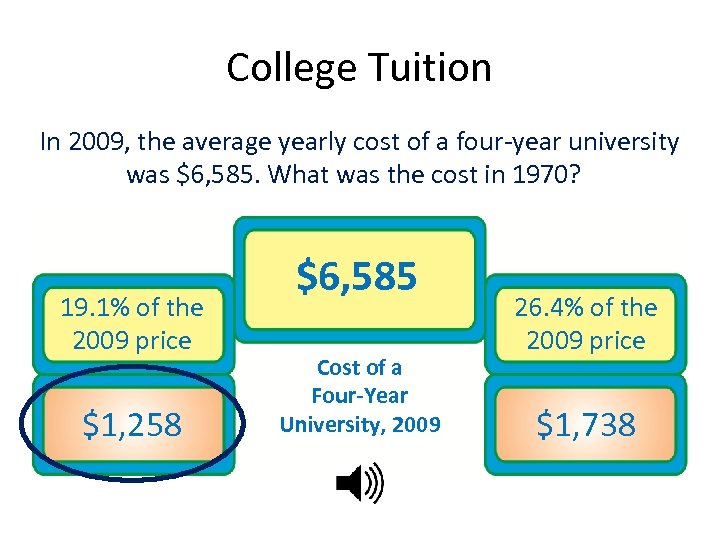 College Tuition

In 2009, the average yearly cost of a four-year university was \$6,585. What was the cost in 1970?

19.1% of the 2009 price

\$1,258

\$6,585

Cost of a Four-Year University, 2009

26.4% of the 2009 price

\$1,738